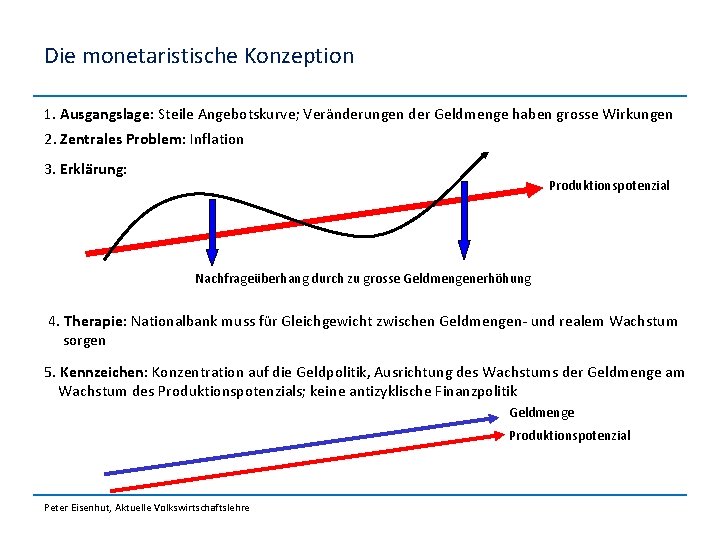 Die monetaristische Konzeption

1. **Ausgangslage:** Steile Angebotskurve; Veränderungen der Geldmenge haben grosse Wirkungen

2. **Zentrales Problem:** Inflation

3. **Erklärung:**

Produktionspotenzial

Nachfrageüberhang durch zu grosse Geldmengenerhöhung

4. **Therapie:** Nationalbank muss für Gleichgewicht zwischen Geldmengen- und realem Wachstum sorgen

5. **Kennzeichen:** Konzentration auf die Geldpolitik, Ausrichtung des Wachstums der Geldmenge am Wachstum des Produktionspotenzials; keine antizyklische Finanzpolitik

Geldmenge

Produktionspotenzial

Peter Eisenhut, Aktuelle Volkswirtschaftslehre